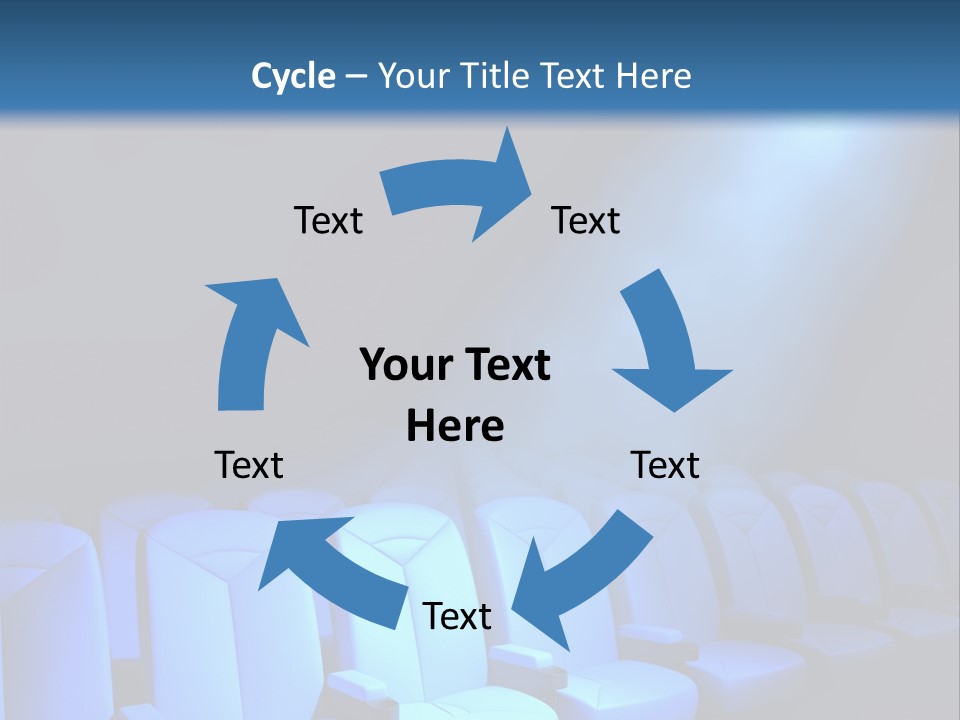 Cycle – Your Title Text Here

Text

Text

Your Text Here

Text

Text

Text